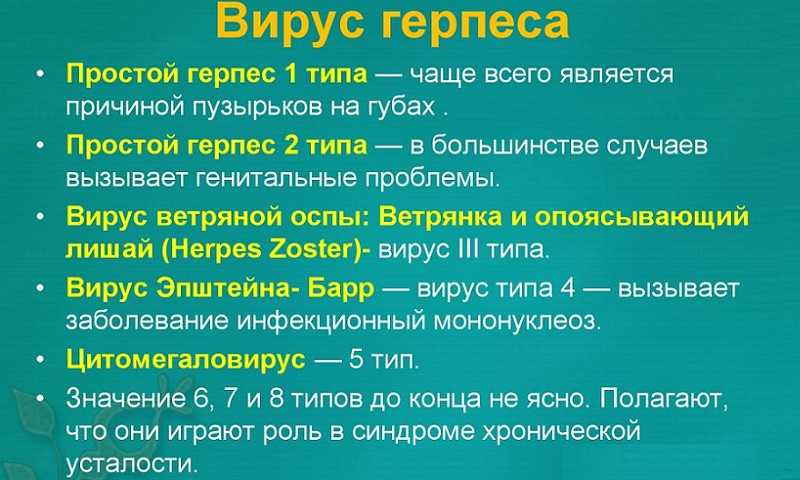 Вирус герпеса

• Простой герпес 1 типа — чаще всего является причиной пузырьков на губах .
• Простой герпес 2 типа — в большинстве случаев вызывает генитальные проблемы.
• Вирус ветряной оспы: Ветрянка и опоясывающий лишай (Herpes Zoster)- вирус III типа.
• Вирус Эпштейна- Барр — вирус типа 4 — вызывает заболевание инфекционный мононуклеоз.
• Цитомегаловирус — 5 тип.
• Значение 6, 7 и 8 типов до конца не ясно. Полагают, что они играют роль в синдроме хронической усталости.